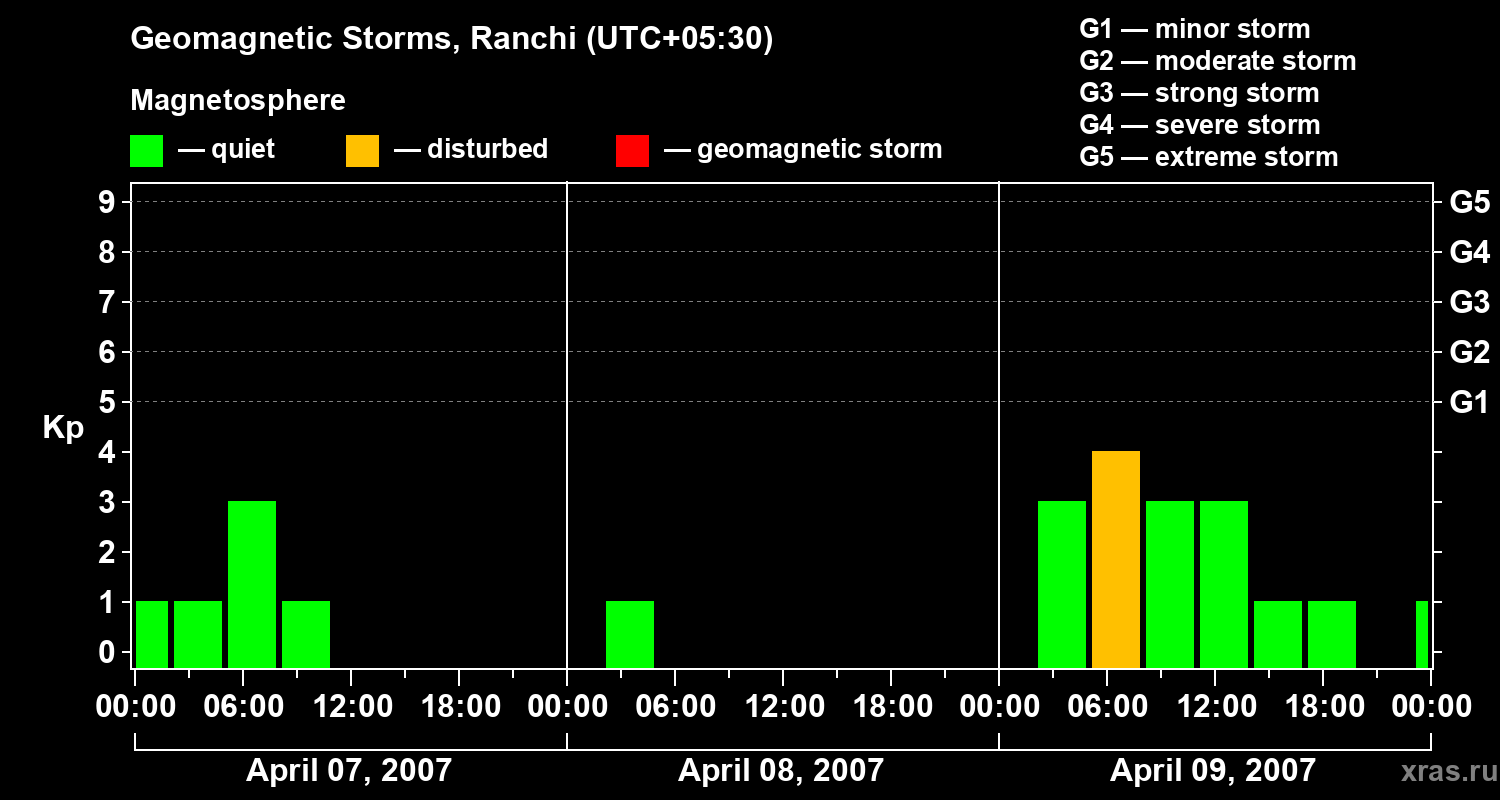 Geomagnetic Storms, Ranchi (UTC+05:30)

Magnetosphere

— quiet — disturbed — geomagnetic storm

G1 — minor storm
G2 — moderate storm
G3 — strong storm
G4 — severe storm
G5 — extreme storm

Kp

9
8
7
6
5
4
3
2
1
0

G5
G4
G3
G2
G1

00:00 06:00 12:00 18:00 00:00 06:00 12:00 18:00 00:00 06:00 12:00 18:00 00:00

April 07, 2007 April 08, 2007 April 09, 2007

xras.ru